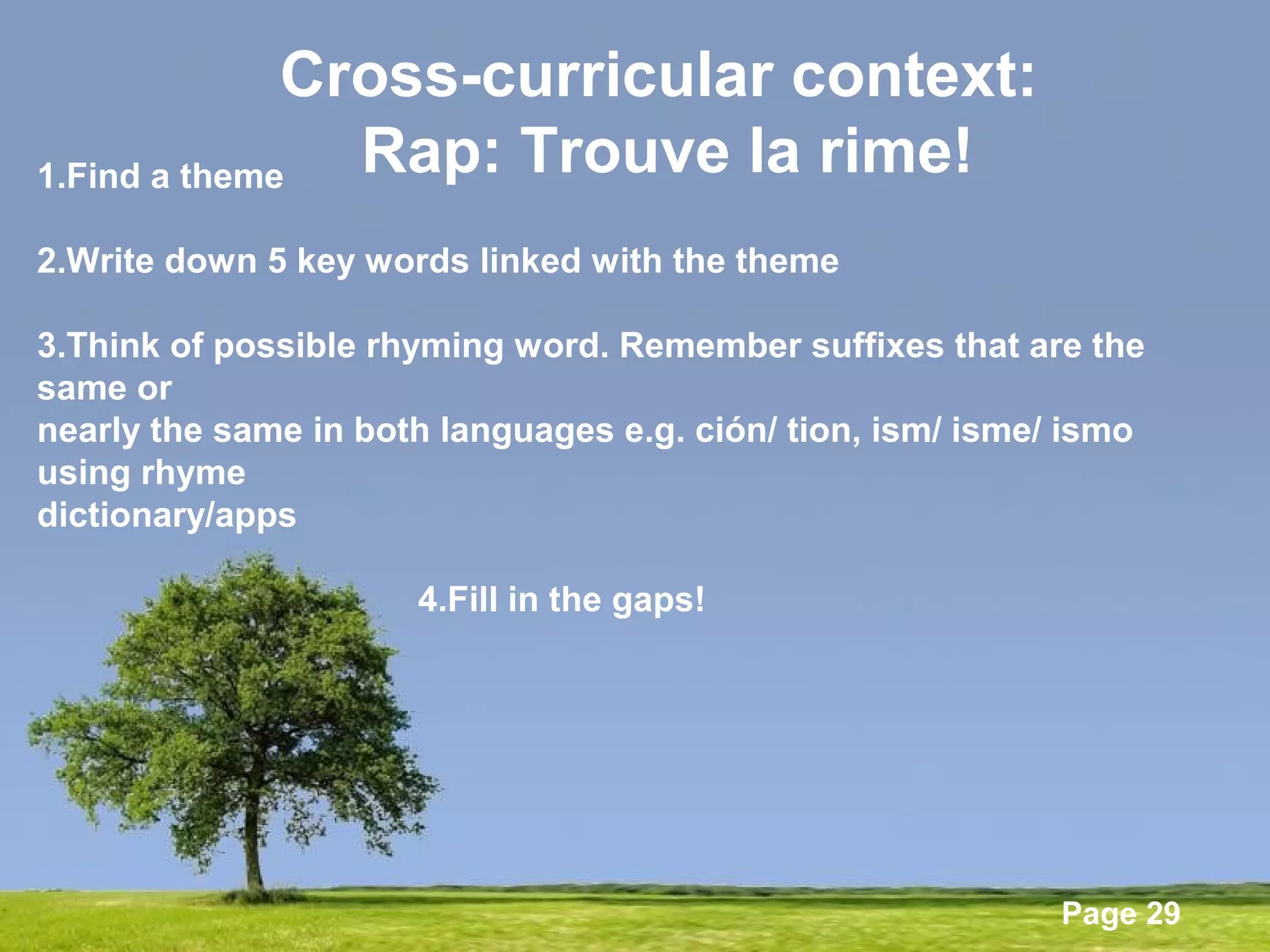 Cross-curricular context:
Rap: Trouve la rime!

1.Find a theme

2.Write down 5 key words linked with the theme

3.Think of possible rhyming word. Remember suffixes that are the same or nearly the same in both languages e.g. ción/ tion, ism/ isme/ ismo using rhyme dictionary/apps

4.Fill in the gaps!

Page 29